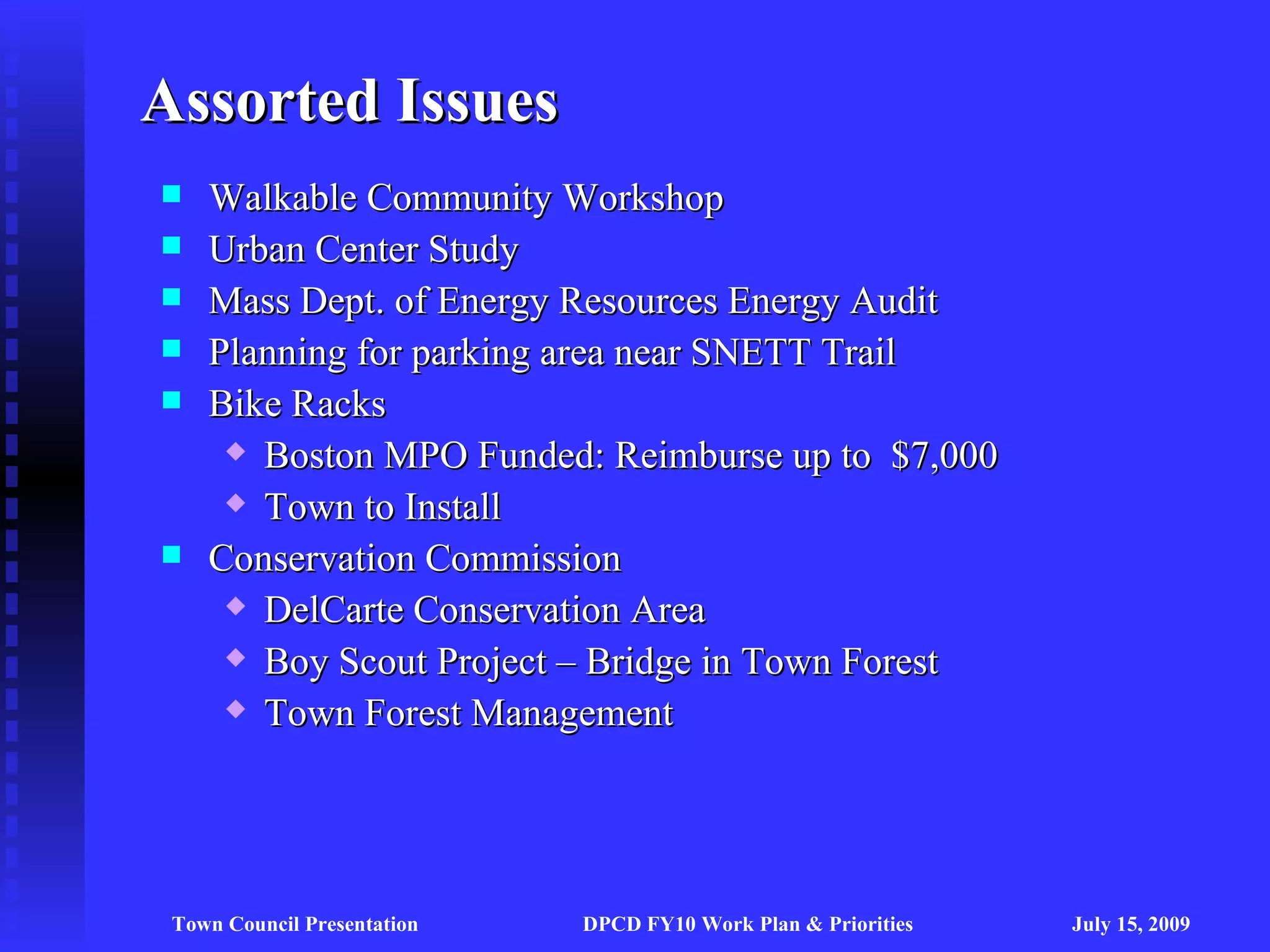 Assorted Issues

- Walkable Community Workshop
- Urban Center Study
- Mass Dept. of Energy Resources Energy Audit
- Planning for parking area near SNETT Trail
- Bike Racks
  - Boston MPO Funded: Reimburse up to $7,000
  - Town to Install
- Conservation Commission
  - DelCarte Conservation Area
  - Boy Scout Project – Bridge in Town Forest
  - Town Forest Management

Town Council Presentation

DPCD FY10 Work Plan & Priorities

July 15, 2009